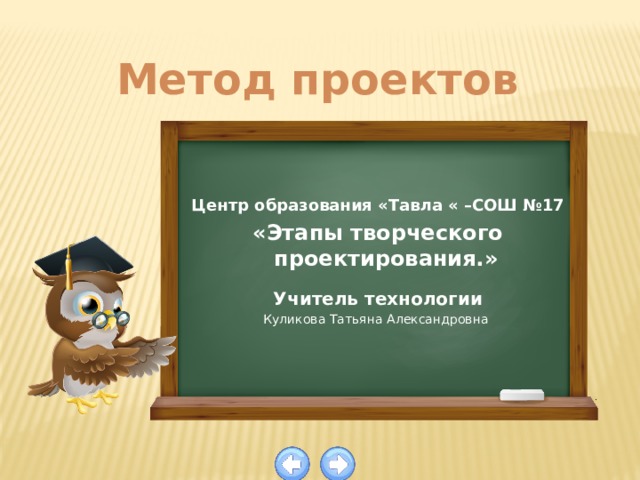 Метод проектов

Центр образования «Тавла « –СОШ №17

«Этапы творческого проектирования.»

Учитель технологии

Куликова Татьяна Александровна